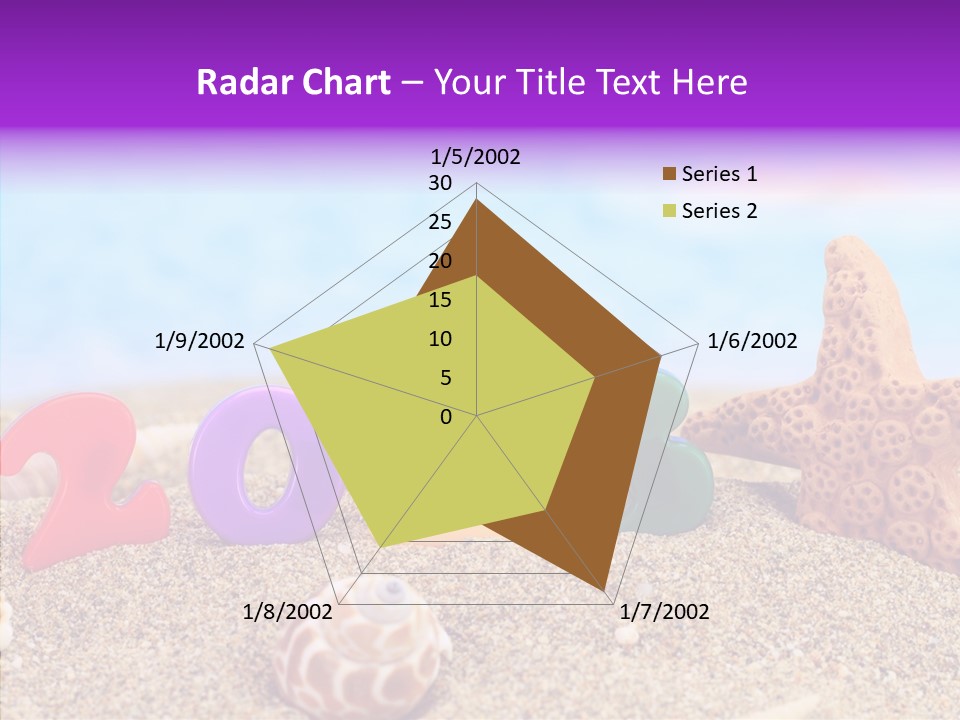 Radar Chart – Your Title Text Here

1/5/2002
30
25
20
15
10
5
0
1/6/2002
1/7/2002
1/8/2002
1/9/2002

Series 1
Series 2